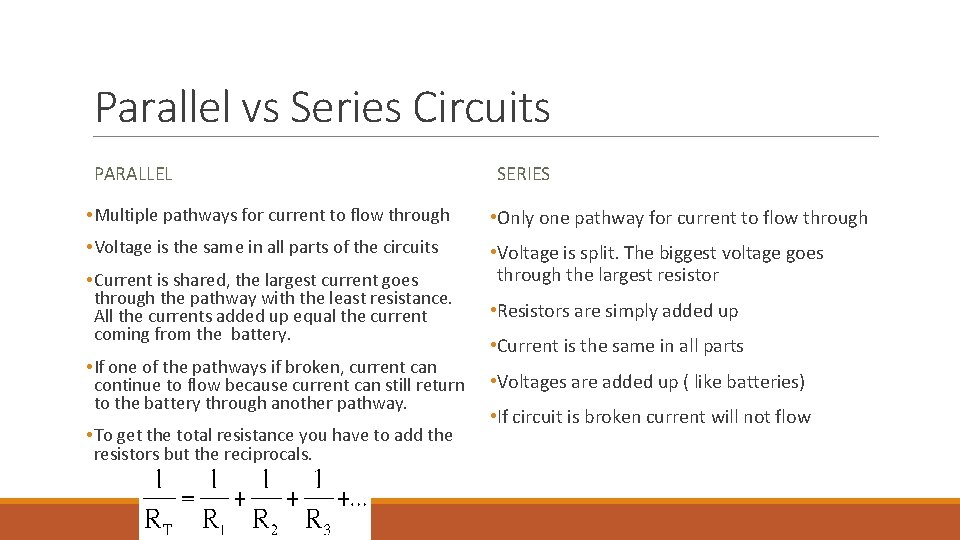 Parallel vs Series Circuits

PARALLEL

• Multiple pathways for current to flow through

• Voltage is the same in all parts of the circuits

• Current is shared, the largest current goes through the pathway with the least resistance. All the currents added up equal the current coming from the battery.

• If one of the pathways if broken, current can continue to flow because current can still return to the battery through another pathway.

• To get the total resistance you have to add the resistors but the reciprocals.

$\frac{1}{R_T} = \frac{1}{R_1} + \frac{1}{R_2} + \frac{1}{R_3} + \ldots$

SERIES

• Only one pathway for current to flow through

• Voltage is split. The biggest voltage goes through the largest resistor

• Resistors are simply added up

• Current is the same in all parts

• Voltages are added up ( like batteries)

• If circuit is broken current will not flow